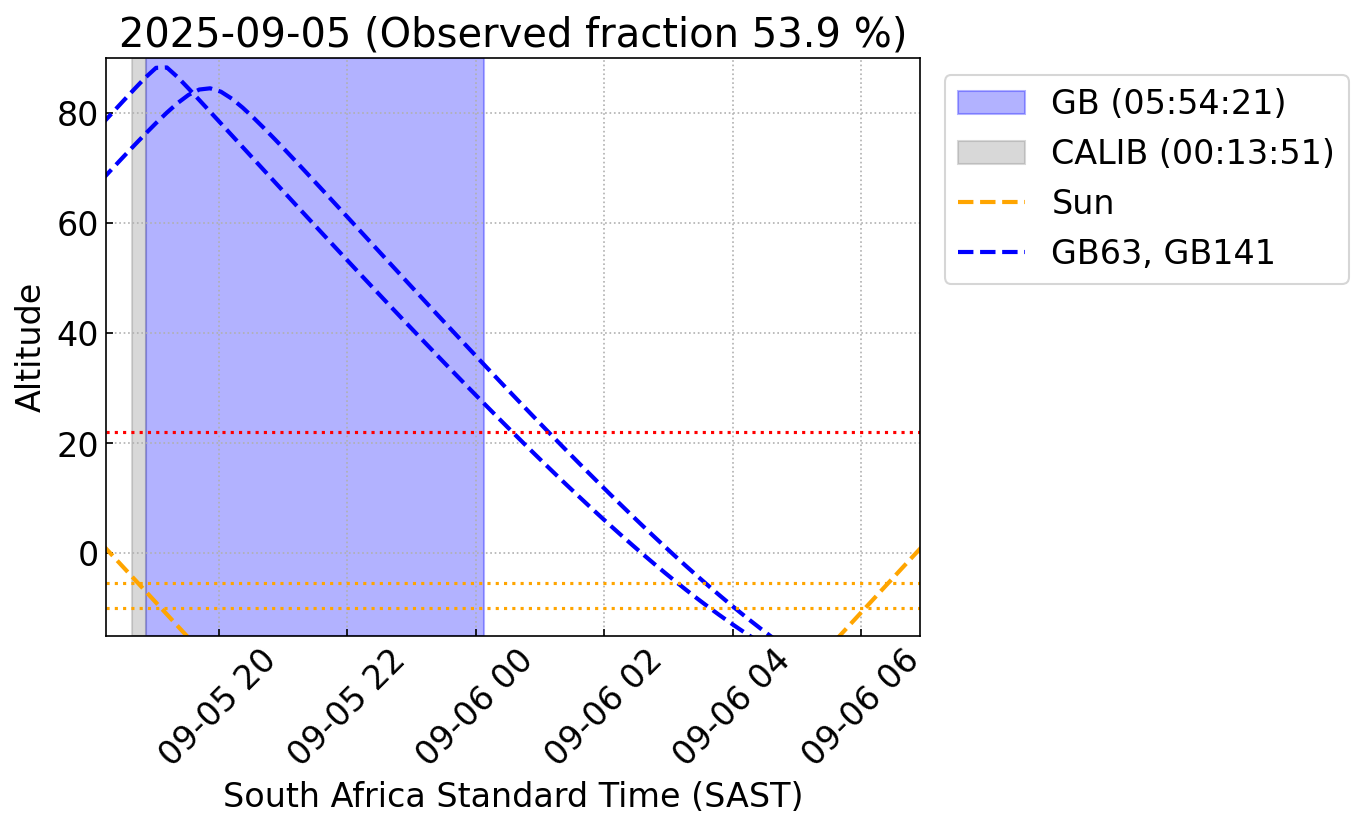 2025-09-05 (Observed fraction 53.9 %)

GB (05:54:21)
CALIB (00:13:51)
Sun
GB63, GB141

Altitude

80
60
40
20
0

09-05 20
09-05 22
09-06 00
09-06 02
09-06 04
09-06 06

South Africa Standard Time (SAST)